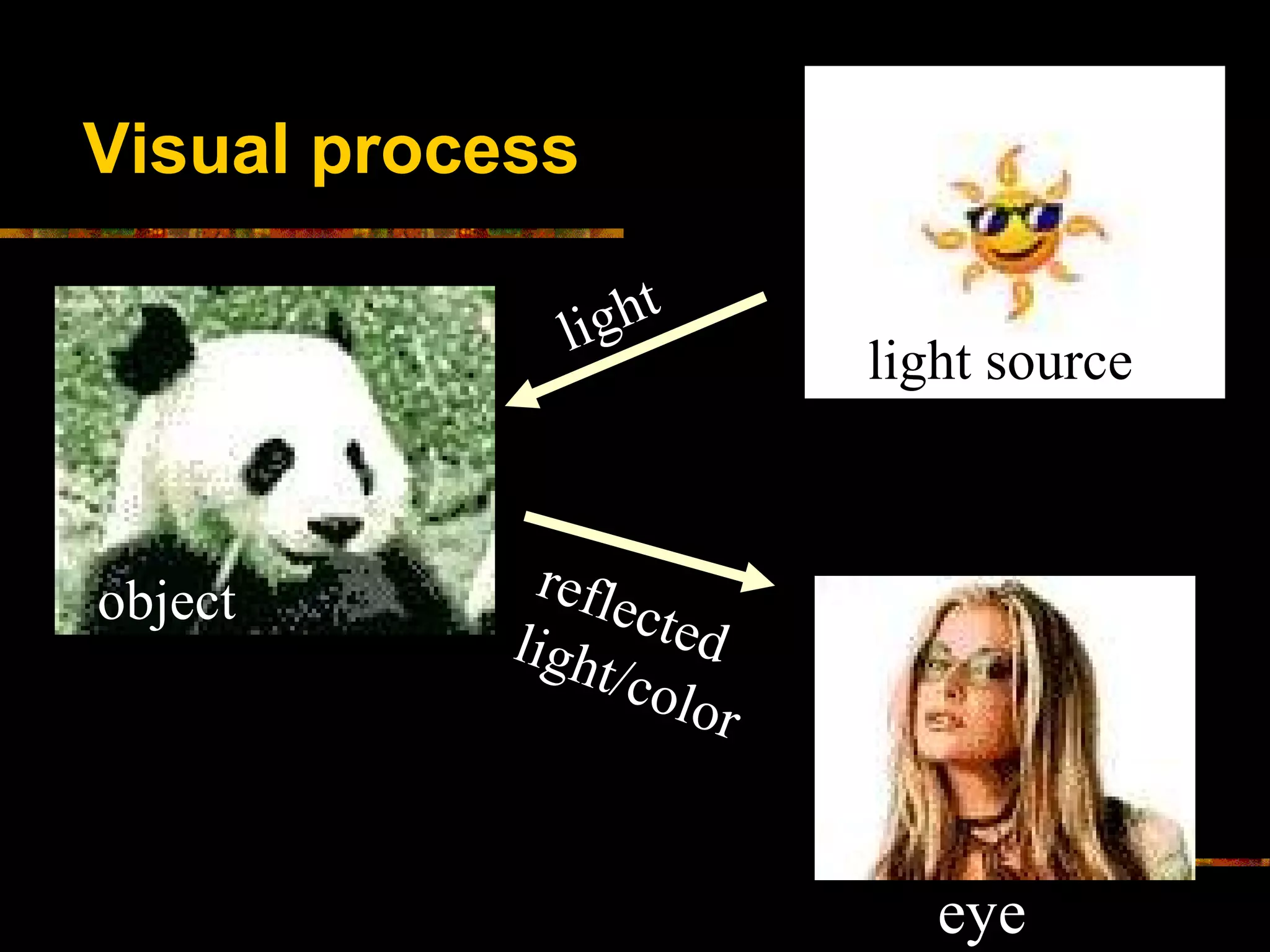 Visual process

light source

light

object

reflected light/color

eye